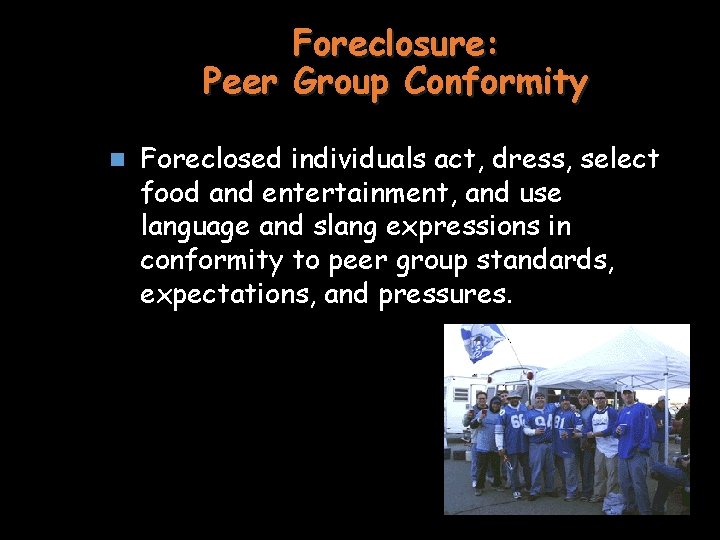 Foreclosure:
Peer Group Conformity

Foreclosed individuals act, dress, select food and entertainment, and use language and slang expressions in conformity to peer group standards, expectations, and pressures.